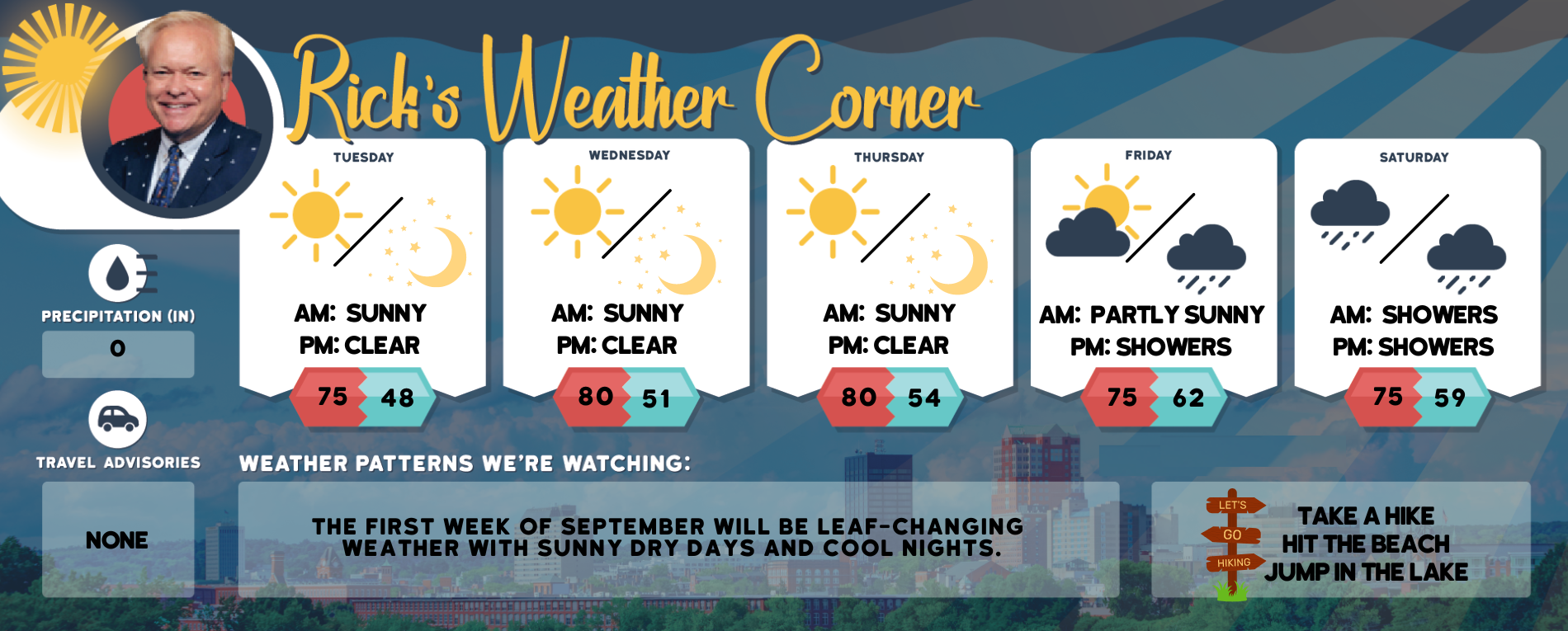 Rick's Weather Corner

PRECIPITATION (IN)
0

TRAVEL ADVISORIES
NONE

TUESDAY
AM: SUNNY
PM: CLEAR
75 48

WEDNESDAY
AM: SUNNY
PM: CLEAR
80 51

THURSDAY
AM: SUNNY
PM: CLEAR
80 54

FRIDAY
AM: PARTLY SUNNY
PM: SHOWERS
75 62

SATURDAY
AM: SHOWERS
PM: SHOWERS
75 59

WEATHER PATTERNS WE'RE WATCHING:

THE FIRST WEEK OF SEPTEMBER WILL BE LEAF-CHANGING WEATHER WITH SUNNY DRY DAYS AND COOL NIGHTS.

LET'S
GO
HIKING

TAKE A HIKE
HIT THE BEACH
JUMP IN THE LAKE